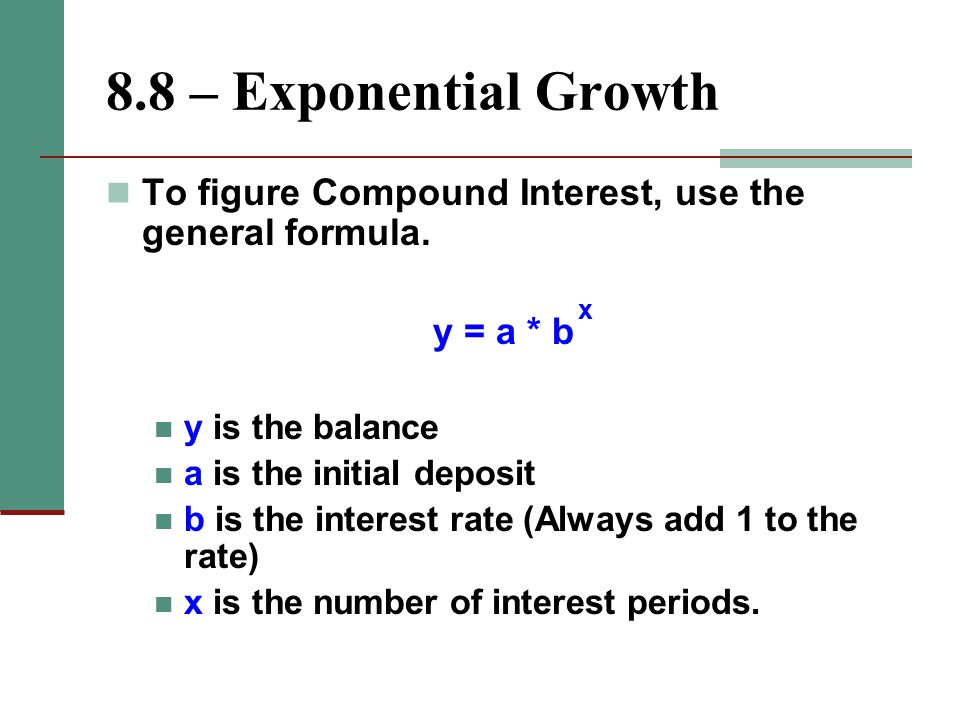 8.8 – Exponential Growth

To figure Compound Interest, use the general formula.

$y = a * b^x$

y is the balance
a is the initial deposit
b is the interest rate (Always add 1 to the rate)
x is the number of interest periods.